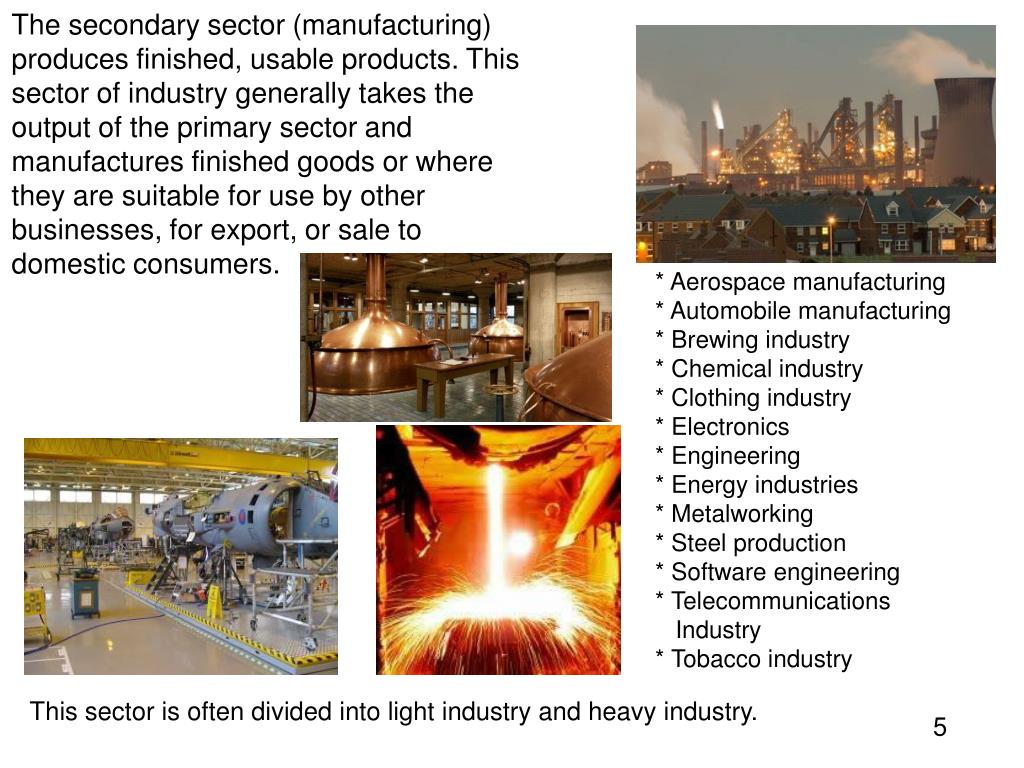 The secondary sector (manufacturing) produces finished, usable products. This sector of industry generally takes the output of the primary sector and manufactures finished goods or where they are suitable for use by other businesses, for export, or sale to domestic consumers.

* Aerospace manufacturing
* Automobile manufacturing
* Brewing industry
* Chemical industry
* Clothing industry
* Electronics
* Engineering
* Energy industries
* Metalworking
* Steel production
* Software engineering
* Telecommunications Industry
* Tobacco industry

This sector is often divided into light industry and heavy industry.

5